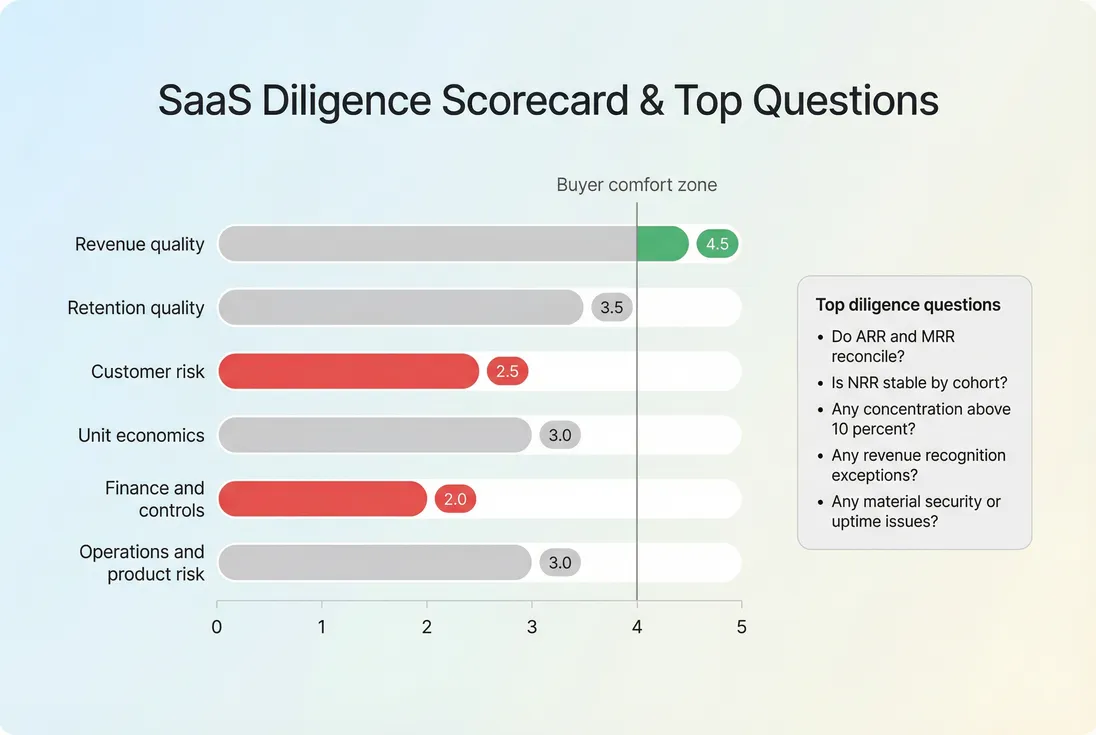 SaaS Diligence Scorecard & Top Questions

Buyer comfort zone

Revenue quality 4.5
Retention quality 3.5
Customer risk 2.5
Unit economics 3.0
Finance and controls 2.0
Operations and product risk 3.0

0 1 2 3 4 5

Top diligence questions
• Do ARR and MRR reconcile?
• Is NRR stable by cohort?
• Any concentration above 10 percent?
• Any revenue recognition exceptions?
• Any material security or uptime issues?